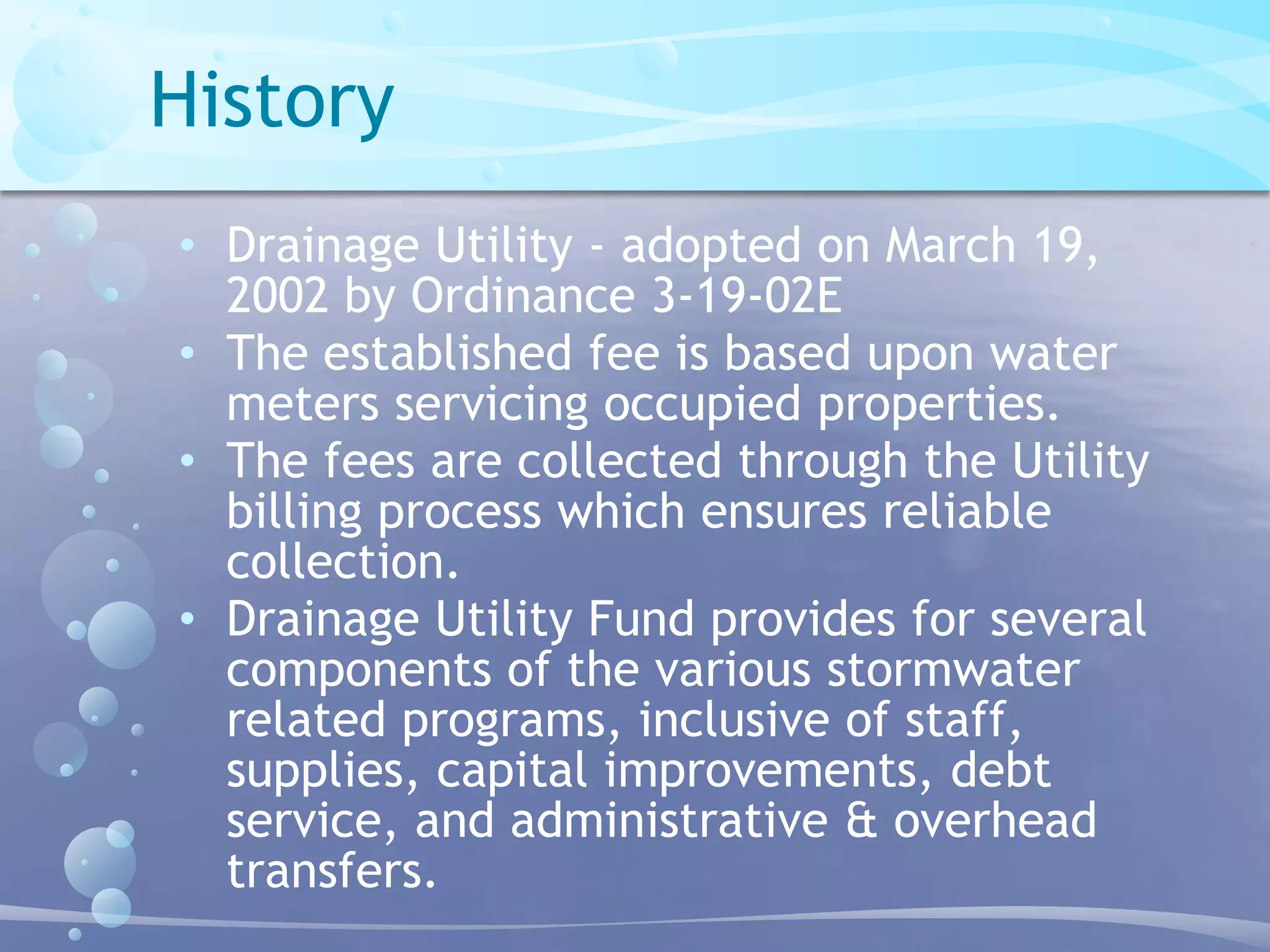 History

• Drainage Utility - adopted on March 19, 2002 by Ordinance 3-19-02E
• The established fee is based upon water meters servicing occupied properties.
• The fees are collected through the Utility billing process which ensures reliable collection.
• Drainage Utility Fund provides for several components of the various stormwater related programs, inclusive of staff, supplies, capital improvements, debt service, and administrative & overhead transfers.